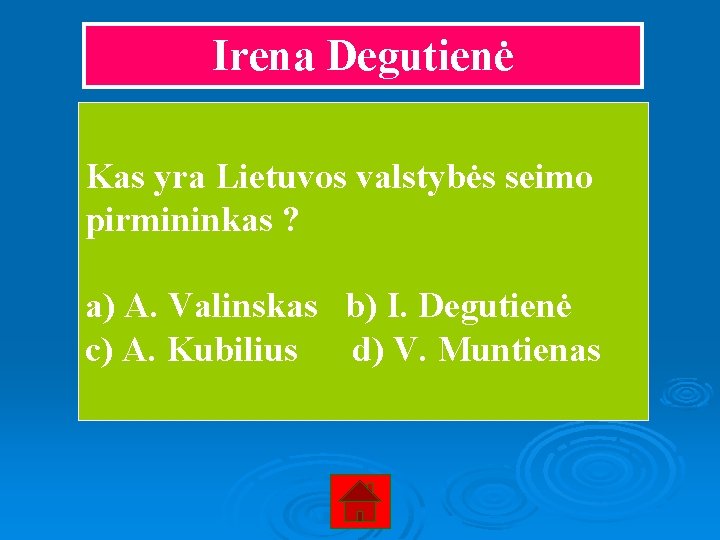 Irena Degutienė

Kas yra Lietuvos valstybės seimo pirmininkas ?

a) A. Valinskas b) I. Degutienė
c) A. Kubilius d) V. Muntienas